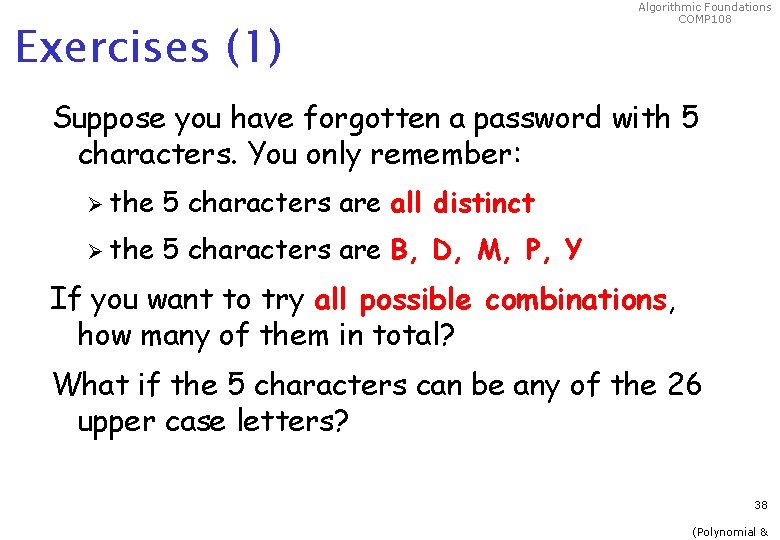 Algorithmic Foundations
COMP108

Exercises (1)

Suppose you have forgotten a password with 5 characters. You only remember:

➢ the 5 characters are all distinct

➢ the 5 characters are B, D, M, P, Y

If you want to try all possible combinations, how many of them in total?

What if the 5 characters can be any of the 26 upper case letters?

38

(Polynomial &